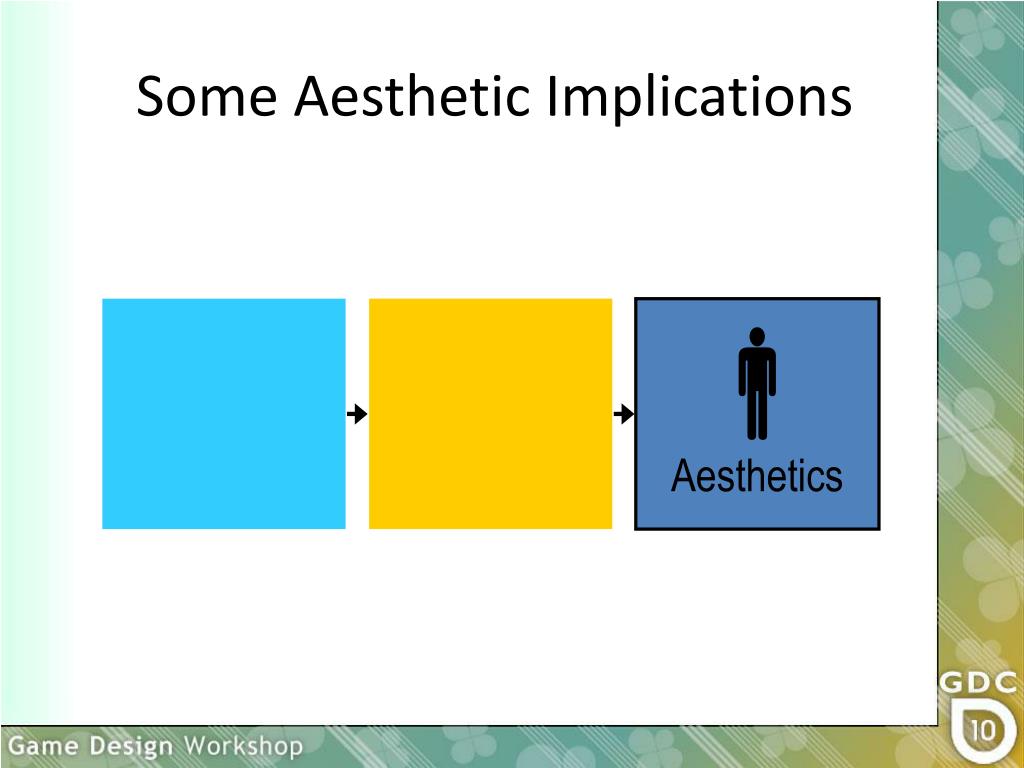 Some Aesthetic Implications

Aesthetics

GDC
10

Game Design Workshop